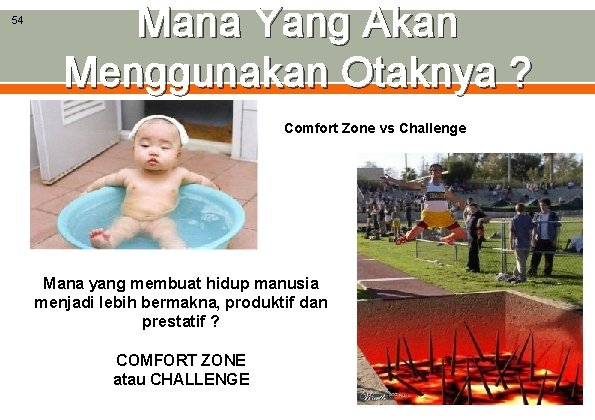 54

Mana Yang Akan Menggunakan Otaknya ?

Comfort Zone vs Challenge

Mana yang membuat hidup manusia menjadi lebih bermakna, produktif dan prestatif ?

COMFORT ZONE atau CHALLENGE